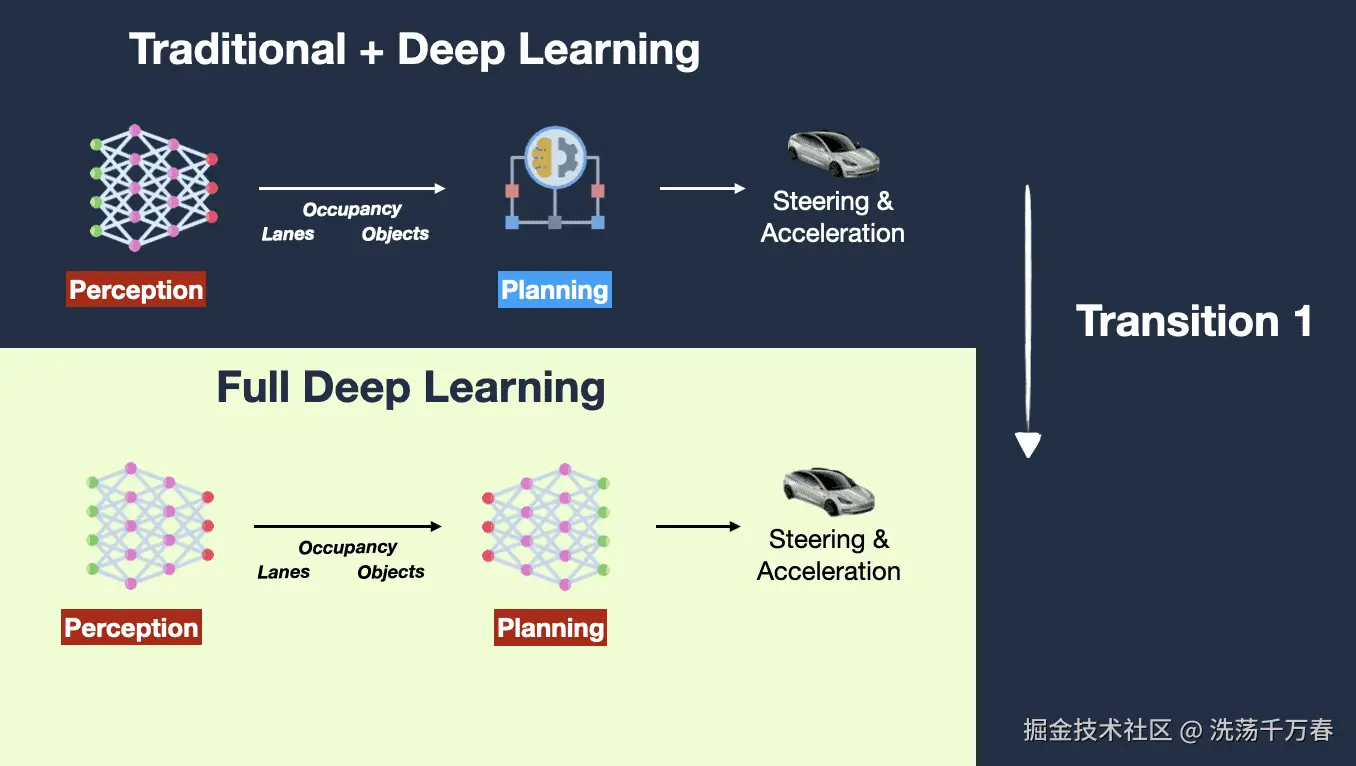 Traditional + Deep Learning

Occupancy
Lanes Objects

Steering & Acceleration

Perception

Planning

Transition 1

Full Deep Learning

Occupancy
Lanes Objects

Steering & Acceleration

Perception

Planning

掘金技术社区 @ 洗荡千万春